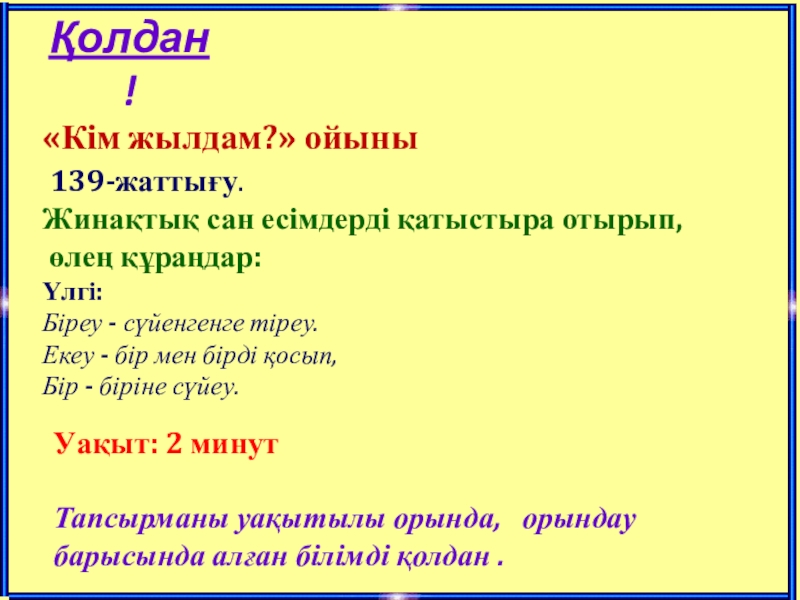 Қолдан !

«Кім жылдам?» ойыны

139-жаттығу.

Жинақтық сан есімдерді қатыстыра отырып, өлең құраңдар:

Үлгі:
Біреу - сүйенгенге тіреу.
Екеу - бір мен бірді қосып,
Бір - біріне сүйеу.

Уақыт: 2 минут

Тапсырманы уақытылы орында, орындау барысында алған білімді қолдан .